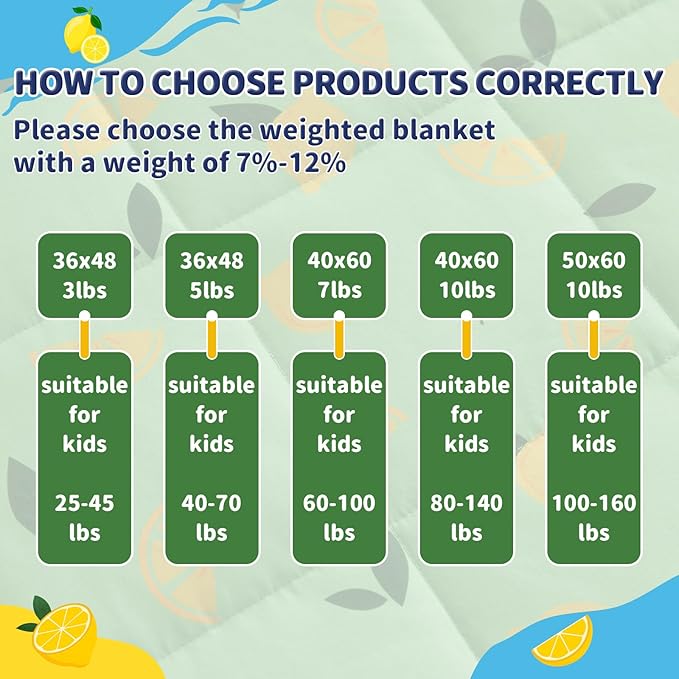 HOW TO CHOOSE PRODUCTS CORRECTLY

Please choose the weighted blanket with a weight of 7%-12%

36x48
3lbs

suitable for kids

25-45 lbs

36x48
5lbs

suitable for kids

40-70 lbs

40x60
7lbs

suitable for kids

60-100 lbs

40x60
10lbs

suitable for kids

80-140 lbs

50x60
10lbs

suitable for kids

100-160 lbs